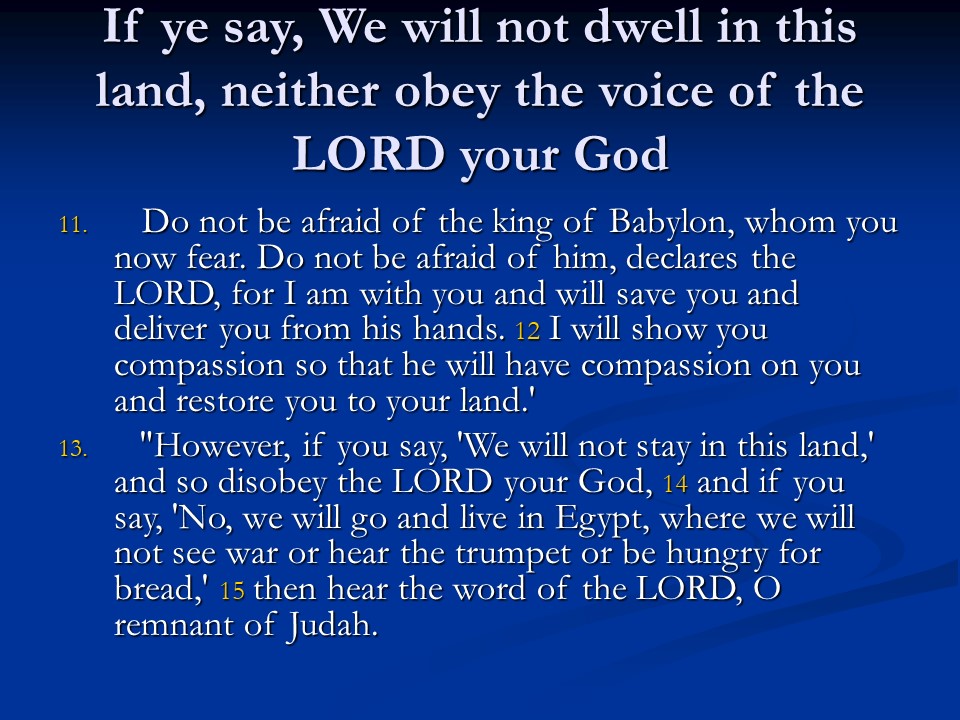 If ye say, We will not dwell in this land, neither obey the voice of the LORD your God

11. Do not be afraid of the king of Babylon, whom you now fear. Do not be afraid of him, declares the LORD, for I am with you and will save you and deliver you from his hands. 12 I will show you compassion so that he will have compassion on you and restore you to your land.'

13. "However, if you say, 'We will not stay in this land,' and so disobey the LORD your God, 14 and if you say, 'No, we will go and live in Egypt, where we will not see war or hear the trumpet or be hungry for bread,' 15 then hear the word of the LORD, O remnant of Judah.